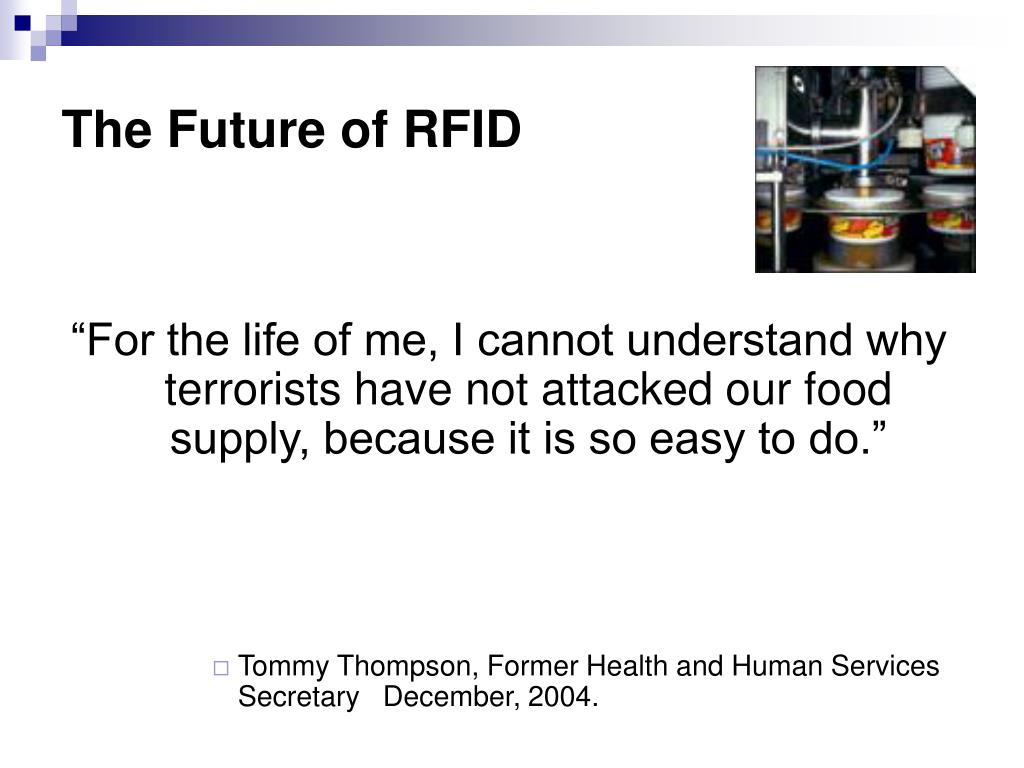 The Future of RFID

“For the life of me, I cannot understand why terrorists have not attacked our food supply, because it is so easy to do.”

Tommy Thompson, Former Health and Human Services Secretary December, 2004.